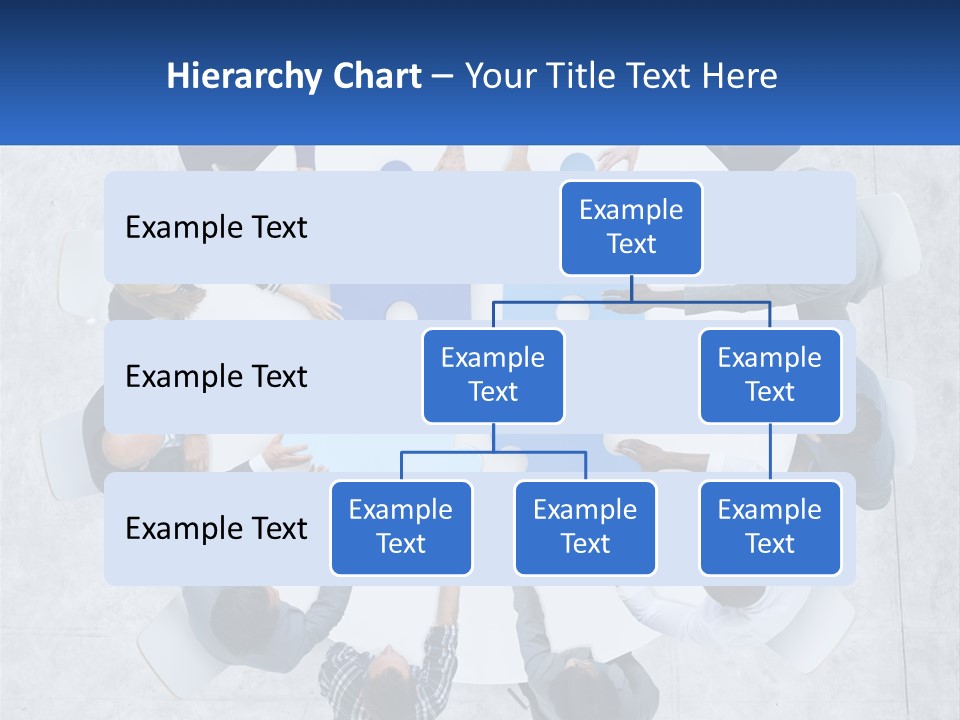 Hierarchy Chart – Your Title Text Here

Example Text

Example Text

Example Text

Example Text

Example Text

Example Text

Example Text

Example Text

Example Text